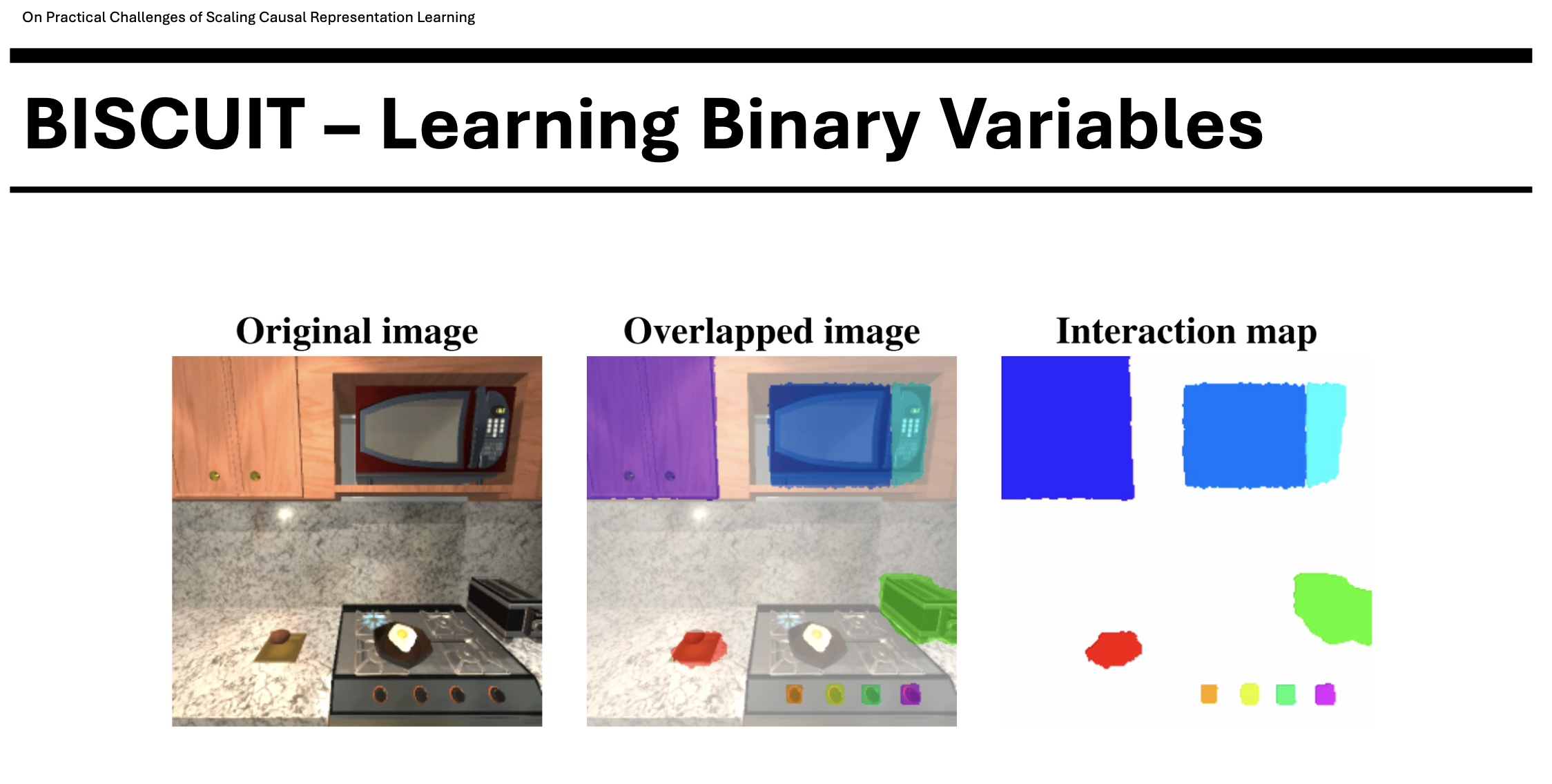 On Practical Challenges of Scaling Causal Representation Learning

BISCUIT – Learning Binary Variables

Original image

Overlapped image

Interaction map